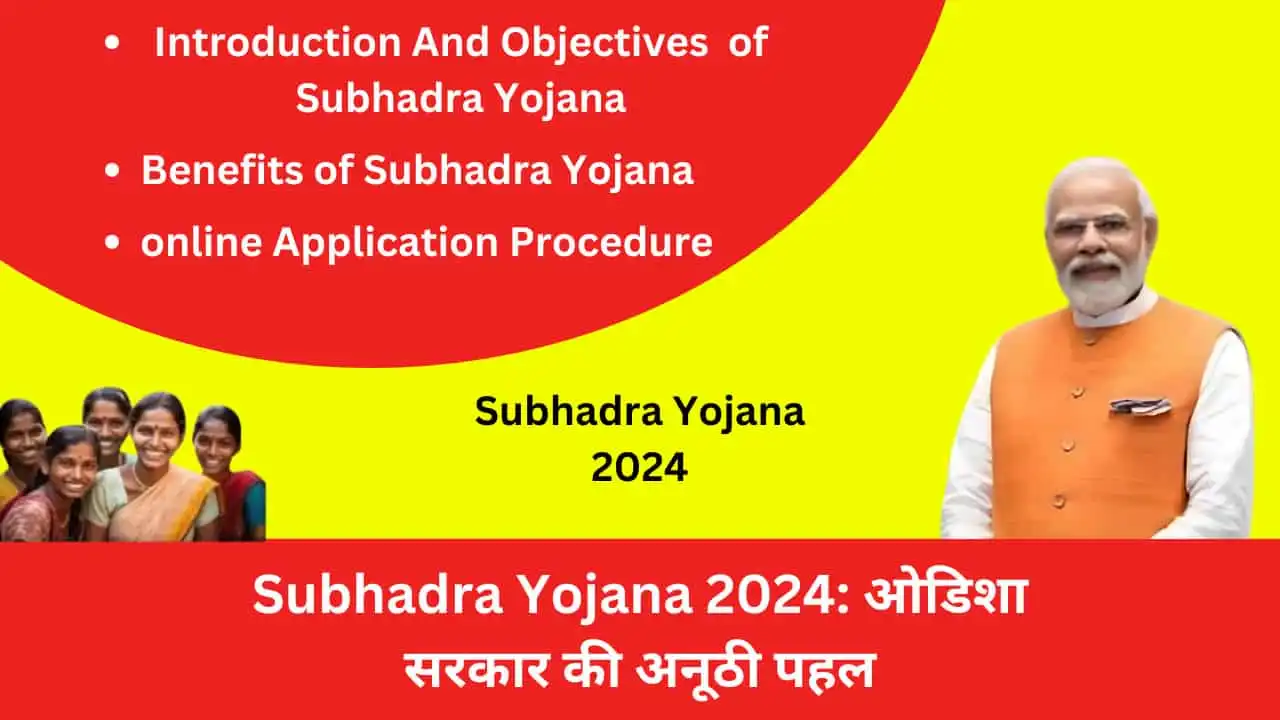 • Introduction And Objectives of Subhadra Yojana

• Benefits of Subhadra Yojana

• online Application Procedure

Subhadra Yojana 2024

Subhadra Yojana 2024: ओडिशा सरकार की अनूठी पहल